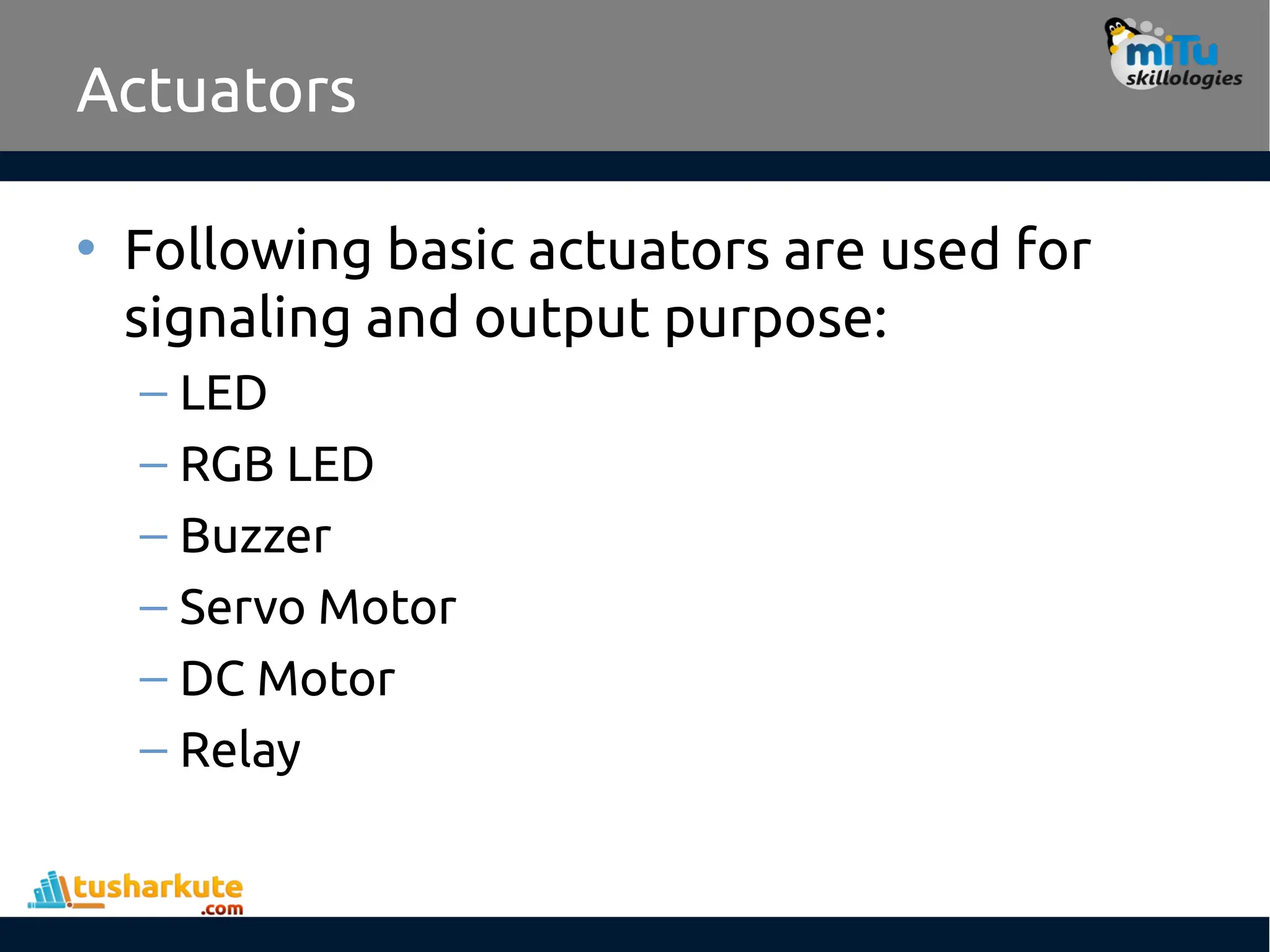 Actuators

miTu skillologies

• Following basic actuators are used for signaling and output purpose:
– LED
– RGB LED
– Buzzer
– Servo Motor
– DC Motor
– Relay

tusharkute .com